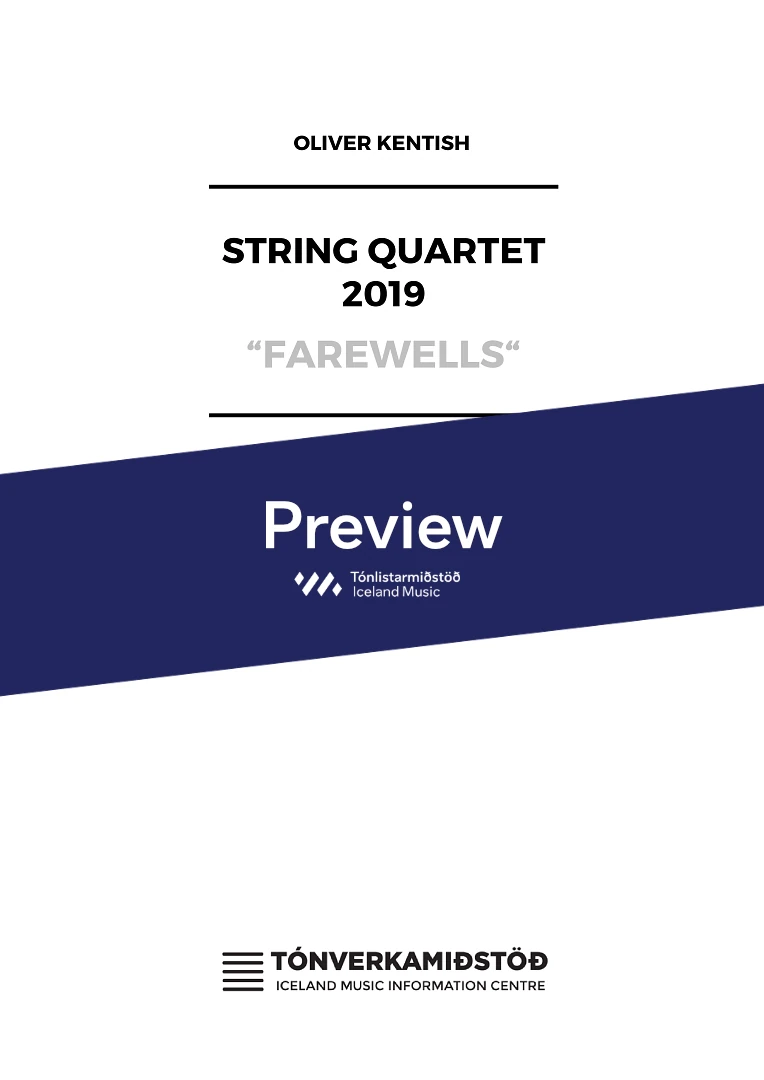 OLIVER KENTISH

STRING QUARTET
2019

"FAREWELLS"

Preview

Tónlistarmiðstöð
Iceland Music

TÓNVERKAMIÐSTÖÐ
ICELAND MUSIC INFORMATION CENTRE